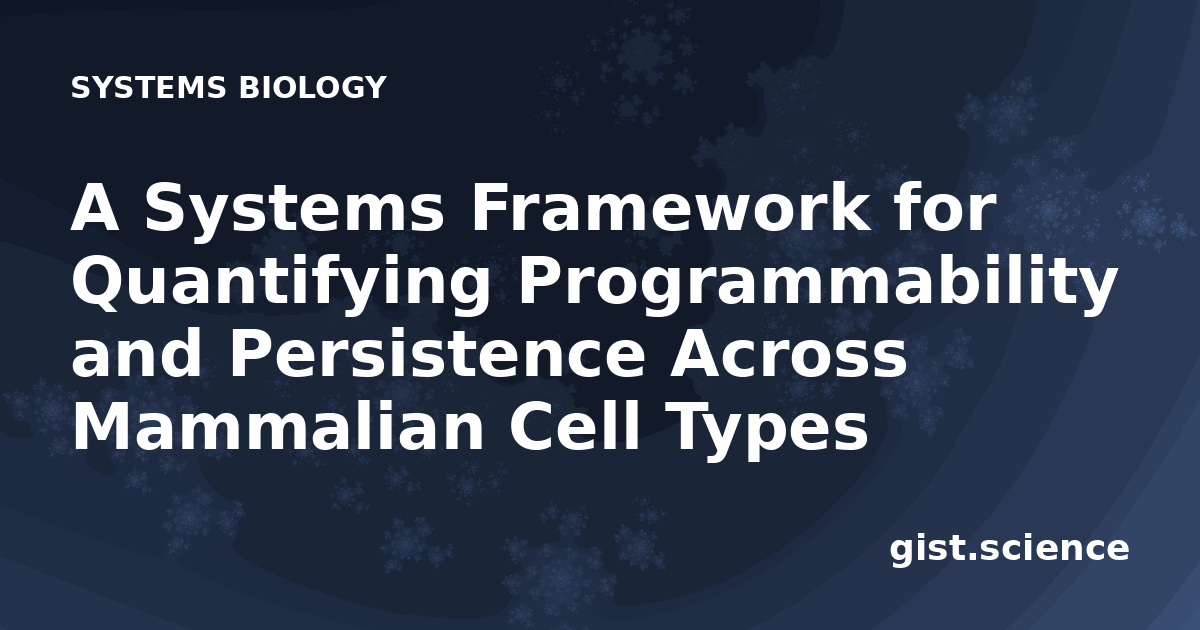 SYSTEMS BIOLOGY

A Systems Framework for Quantifying Programmability and Persistence Across Mammalian Cell Types

gist.science